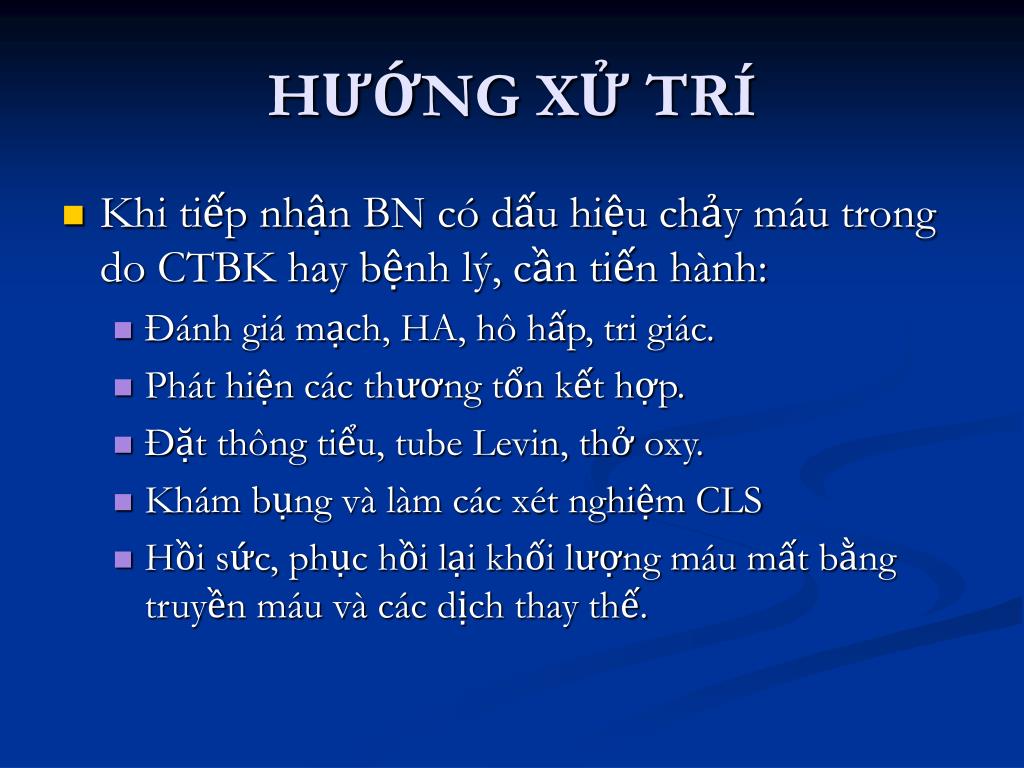 HƯỚNG XỬ TRÍ

Khi tiếp nhận BN có dấu hiệu chảy máu trong do CTBK hay bệnh lý, cần tiến hành:

Đánh giá mạch, HA, hô hấp, tri giác.

Phát hiện các thương tổn kết hợp.

Đặt thông tiểu, tube Levin, thở oxy.

Khám bụng và làm các xét nghiệm CLS

Hồi sức, phục hồi lại khối lượng máu mất bằng truyền máu và các dịch thay thế.